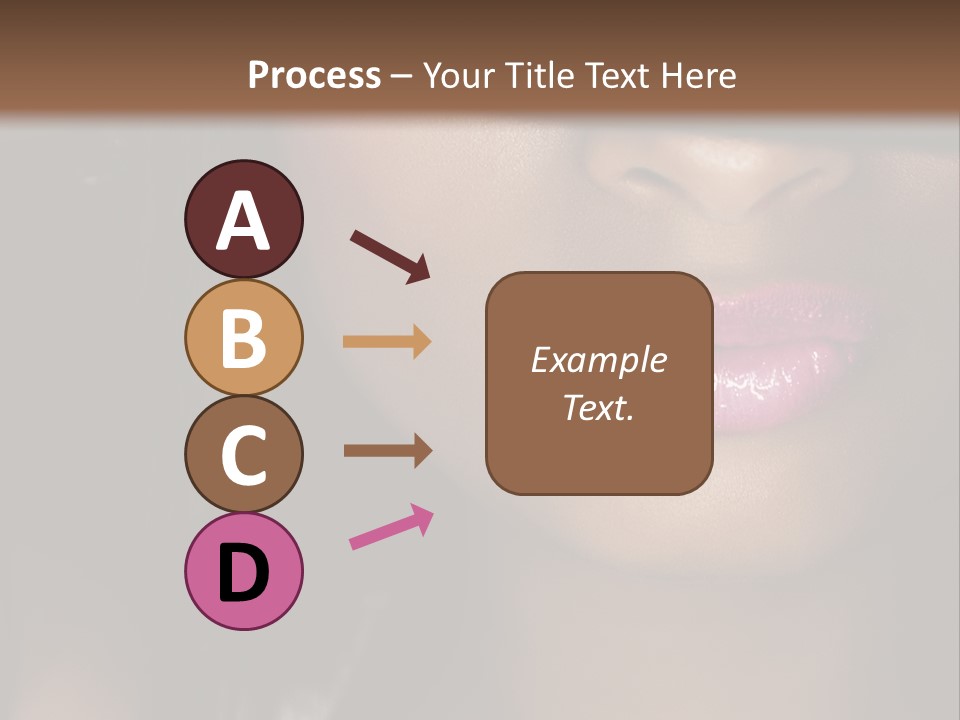 Process – Your Title Text Here

A

B

C

D

Example Text.